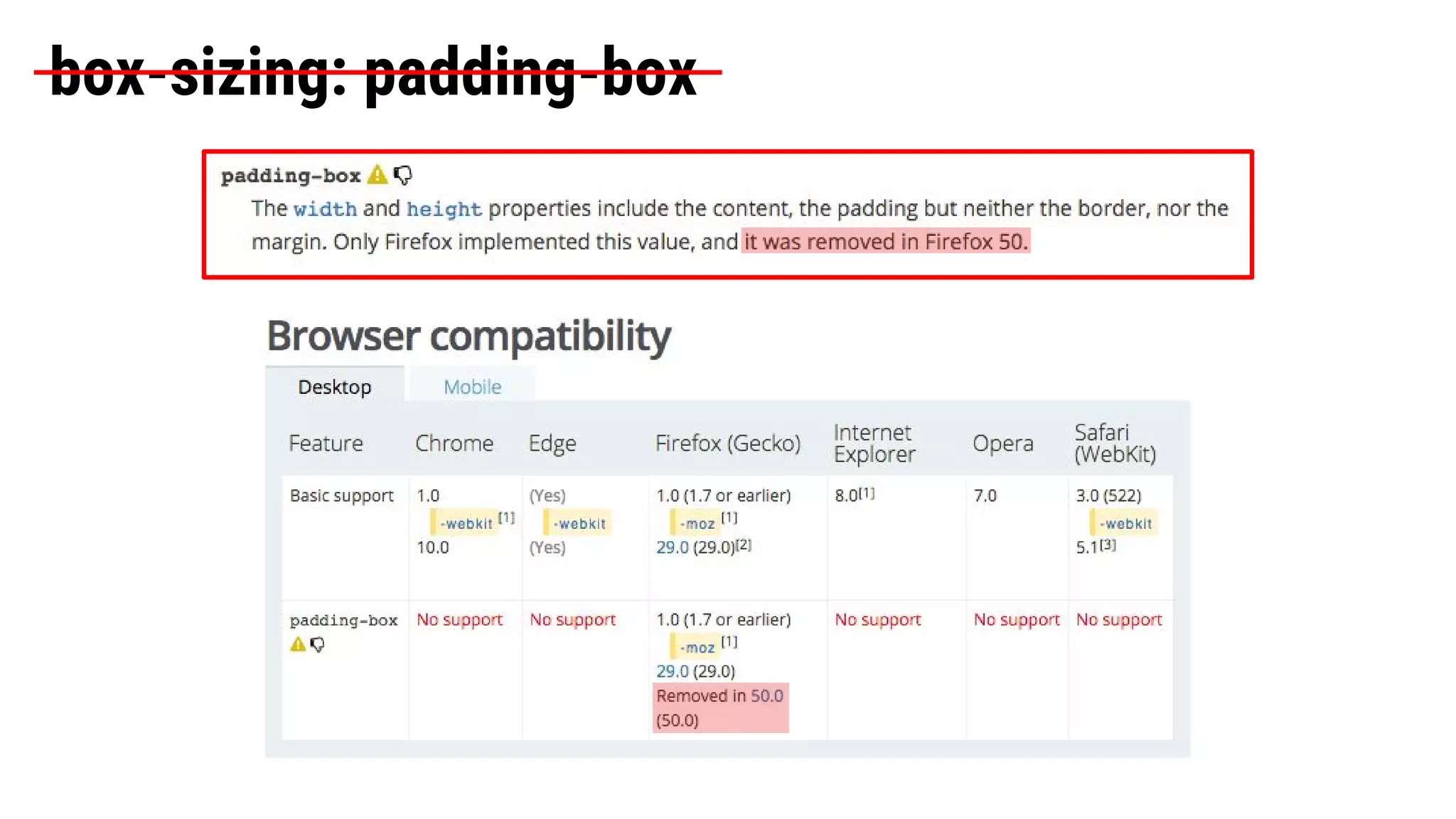 box-sizing: padding-box

padding-box

The width and height properties include the content, the padding but neither the border, nor the margin. Only Firefox implemented this value, and it was removed in Firefox 50.

Browser compatibility

Desktop Mobile

| Feature | Chrome | Edge | Firefox (Gecko) | Internet Explorer | Opera | Safari (WebKit) |
|---|---|---|---|---|---|---|
| Basic support | 1.0 -webkit [1] 10.0 | (Yes) -webkit (Yes) | 1.0 (1.7 or earlier) -moz [1] 29.0 (29.0)[2] | 8.0[1] | 7.0 | 3.0 (522) -webkit 5.1[3] |
| padding-box | No support | No support | 1.0 (1.7 or earlier) -moz [1] 29.0 (29.0) Removed in 50.0 (50.0) | No support | No support | No support |